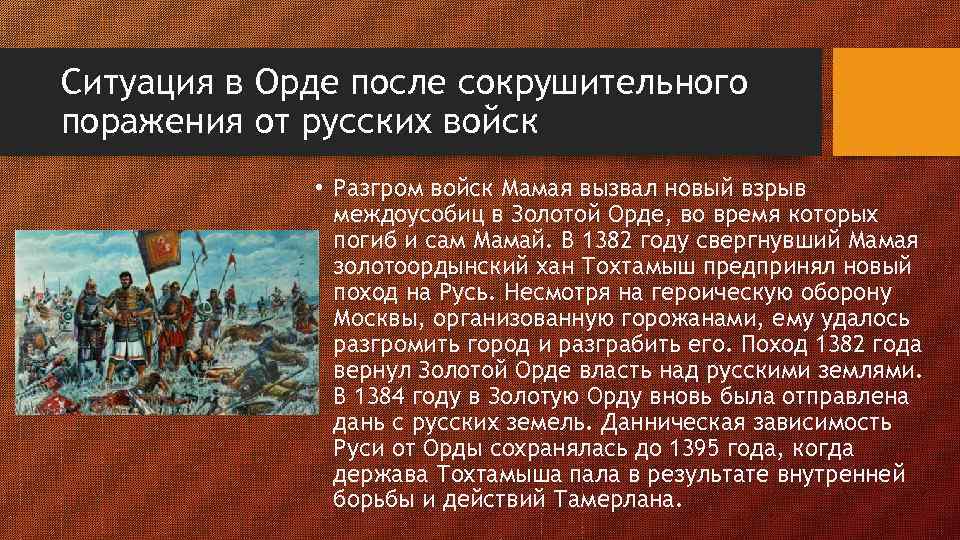 Ситуация в Орде после сокрушительного поражения от русских войск

• Разгром войск Мамая вызвал новый взрыв междоусобиц в Золотой Орде, во время которых погиб и сам Мамай. В 1382 году свергнувший Мамая золотоордынский хан Тохтамыш предпринял новый поход на Русь. Несмотря на героическую оборону Москвы, организованную горожанами, ему удалось разгромить город и разграбить его. Поход 1382 года вернул Золотой Орде власть над русскими землями. В 1384 году в Золотую Орду вновь была отправлена дань с русских земель. Данническая зависимость Руси от Орды сохранялась до 1395 года, когда держава Тохтамыша пала в результате внутренней борьбы и действий Тамерлана.